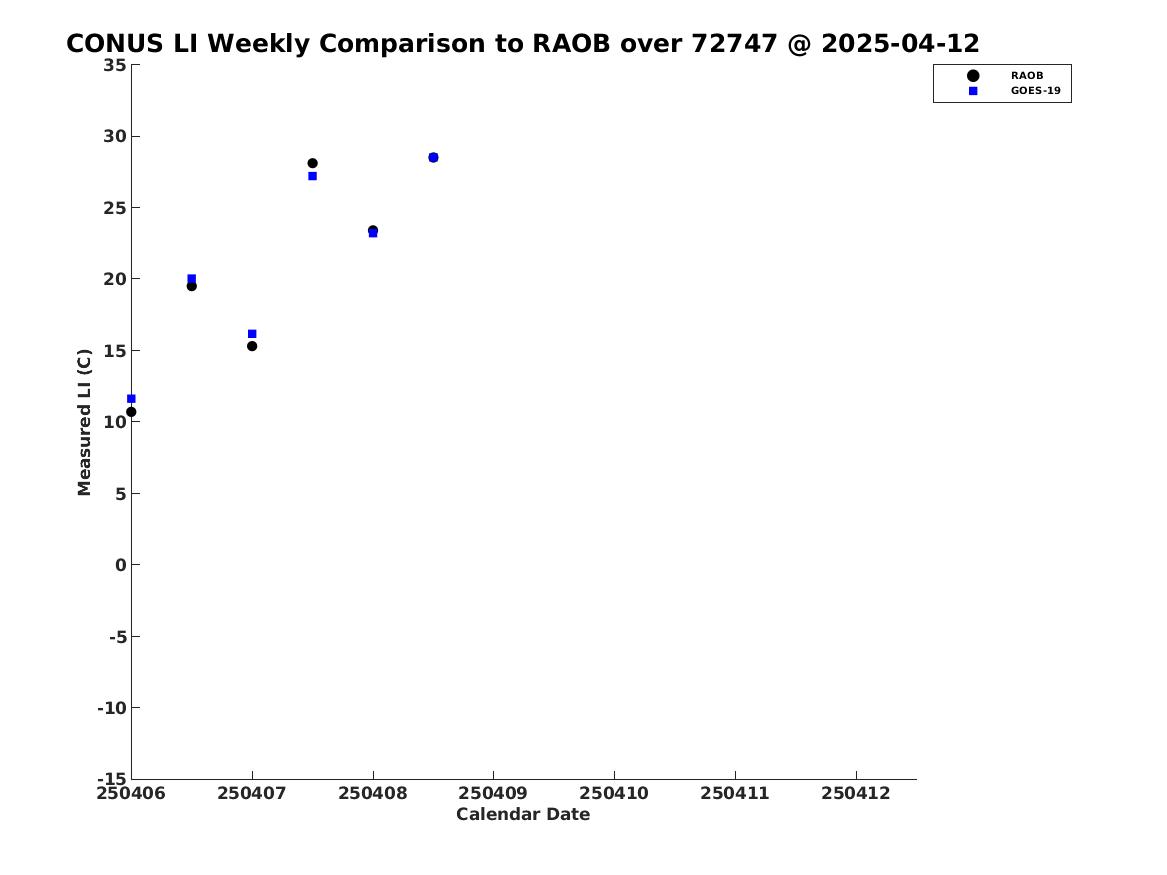 CONUS LI Weekly Comparison to RAOB over 72747 @ 2025-04-12

RAOB
GOES-19

Measured LI (C)

35
30
25
20
15
10
5
0
-5
-10
-15

250406 250407 250408 250409 250410 250411 250412

Calendar Date